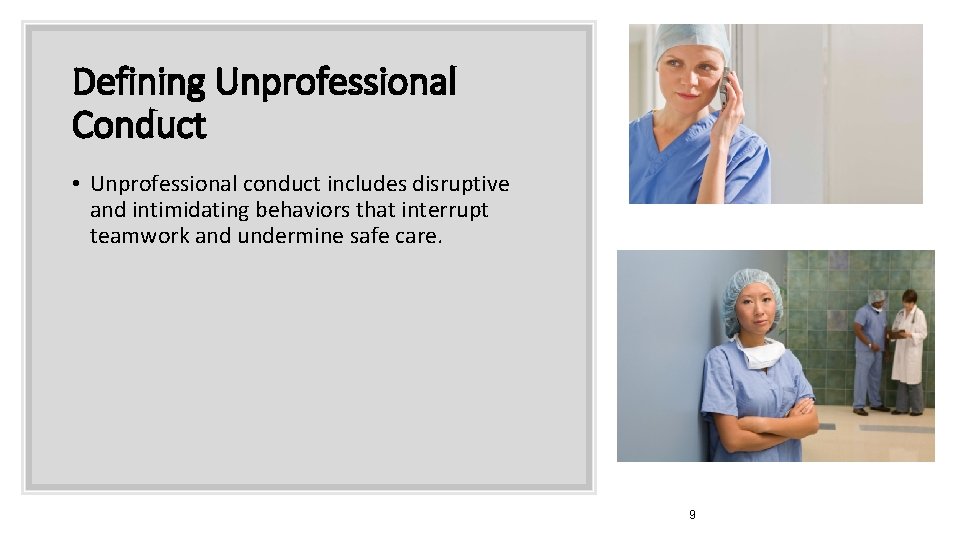 Defining Unprofessional Conduct

• Unprofessional conduct includes disruptive and intimidating behaviors that interrupt teamwork and undermine safe care.

9